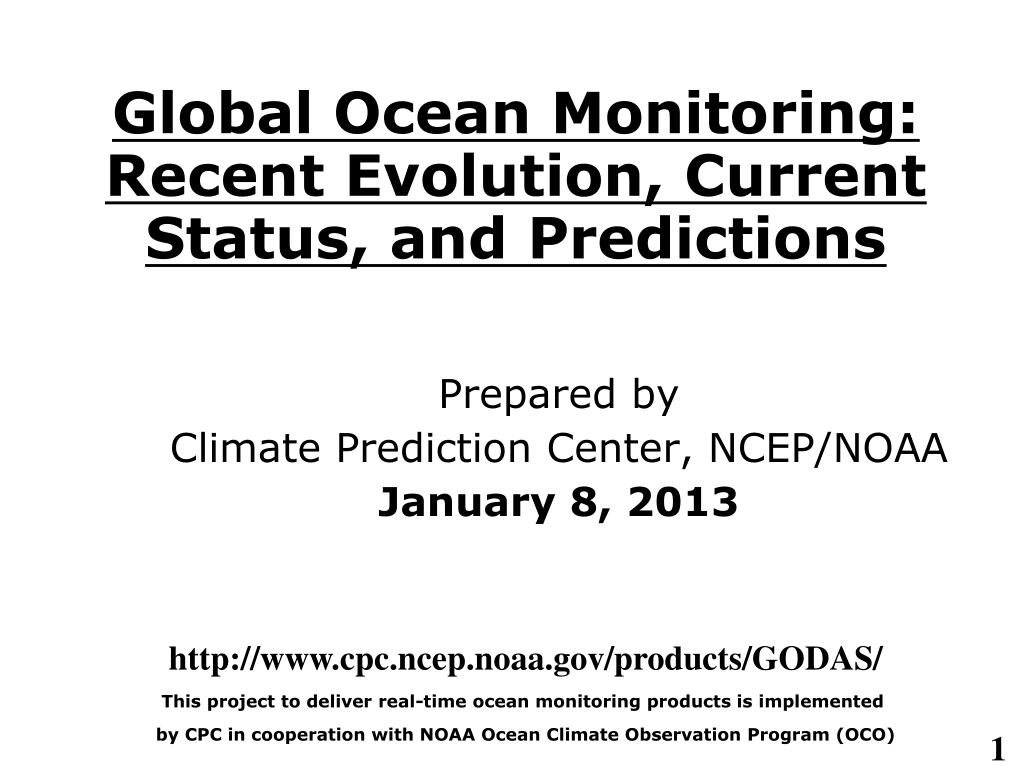 Global Ocean Monitoring: Recent Evolution, Current Status, and Predictions

Prepared by
Climate Prediction Center, NCEP/NOAA
January 8, 2013

http://www.cpc.ncep.noaa.gov/products/GODAS/
This project to deliver real-time ocean monitoring products is implemented by CPC in cooperation with NOAA Ocean Climate Observation Program (OCO)

1